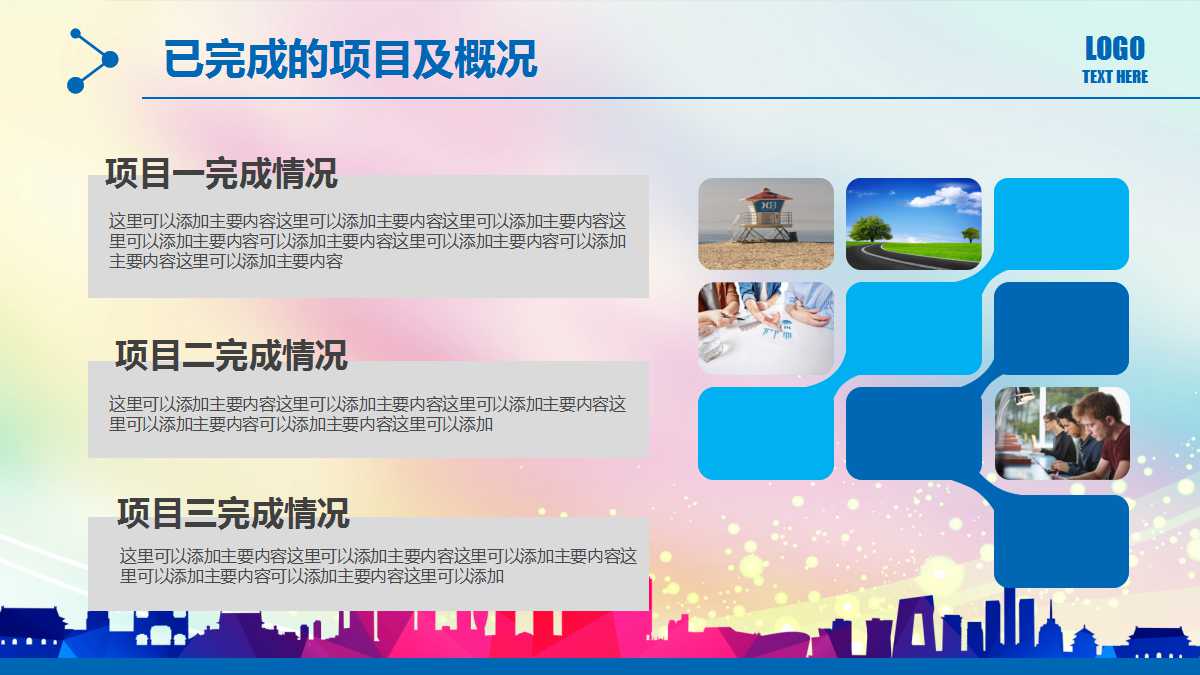 已完成的项目及概况

LOGO
TEXT HERE

项目一完成情况

这里可以添加主要内容这里可以添加主要内容这里可以添加主要内容这里可以添加主要内容可以添加主要内容这里可以添加主要内容可以添加主要内容这里可以添加主要内容

项目二完成情况

这里可以添加主要内容这里可以添加主要内容这里可以添加主要内容这里可以添加主要内容可以添加主要内容这里可以添加

项目三完成情况

这里可以添加主要内容这里可以添加主要内容这里可以添加主要内容这里可以添加主要内容可以添加主要内容这里可以添加